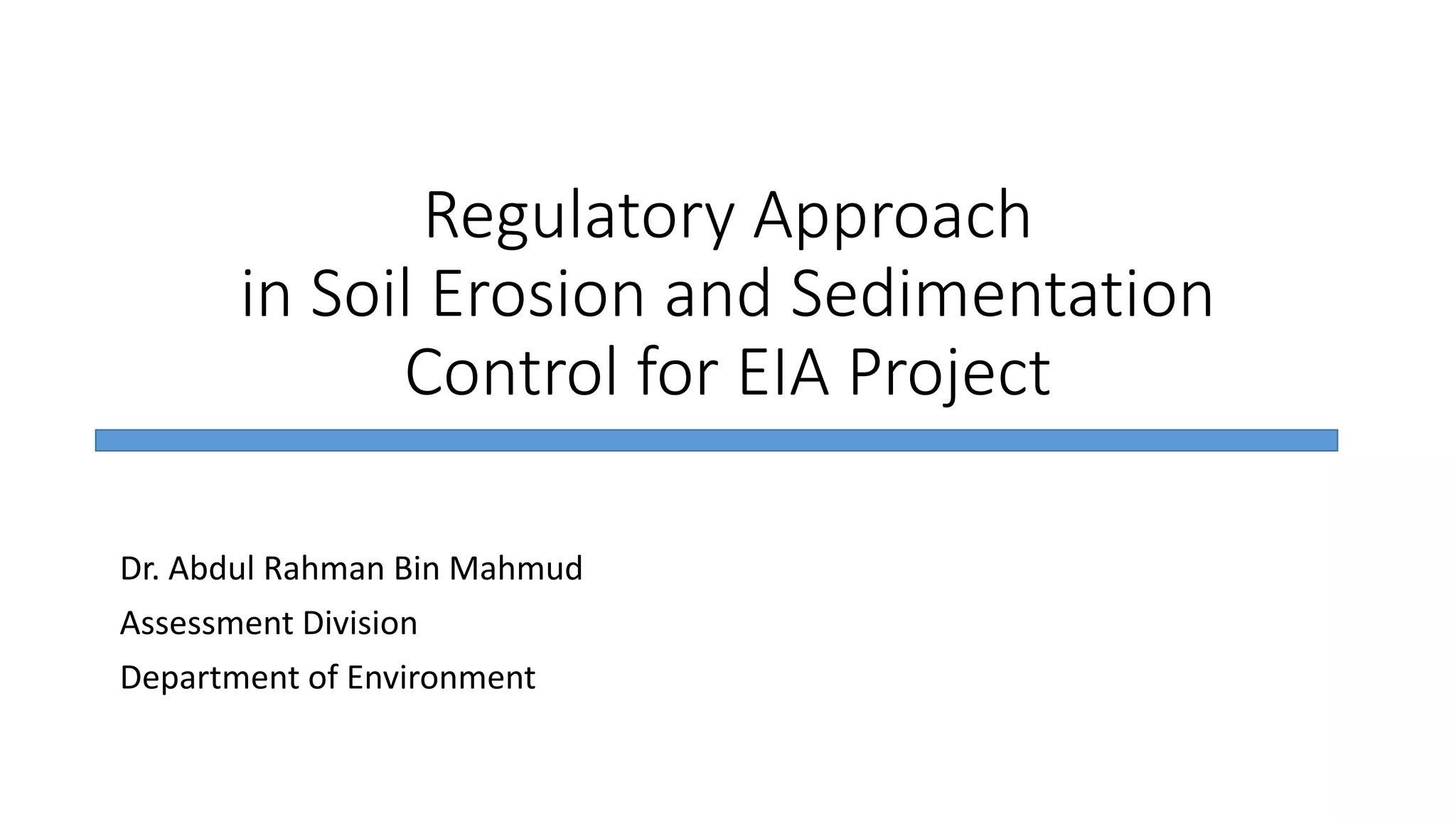 Regulatory Approach
in Soil Erosion and Sedimentation
Control for EIA Project

Dr. Abdul Rahman Bin Mahmud

Assessment Division

Department of Environment